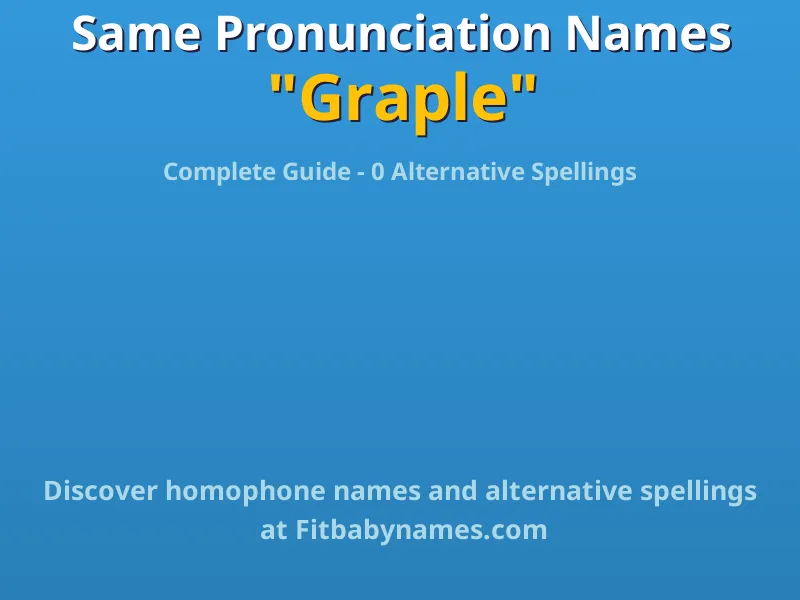 Same Pronunciation Names
"Graple"

Complete Guide - 0 Alternative Spellings

Discover homophone names and alternative spellings at Fitbabynames.com